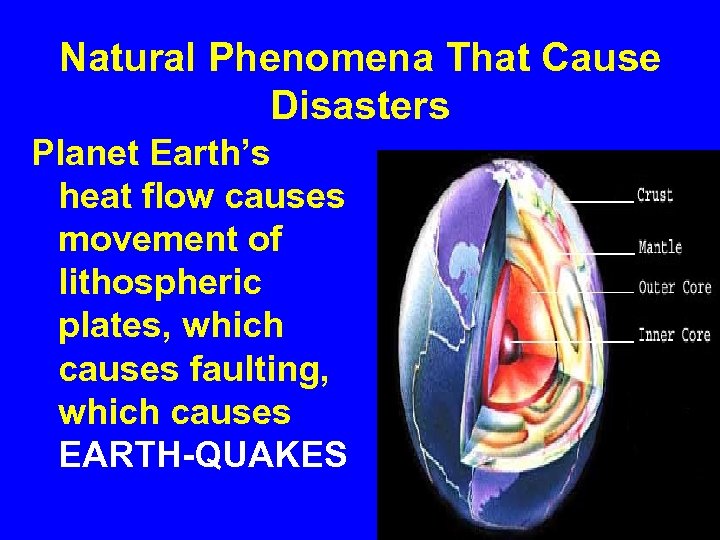 Natural Phenomena That Cause Disasters

Planet Earth's heat flow causes movement of lithospheric plates, which causes faulting, which causes EARTH-QUAKES

Crust
Mantle
Outer Core
Inner Core